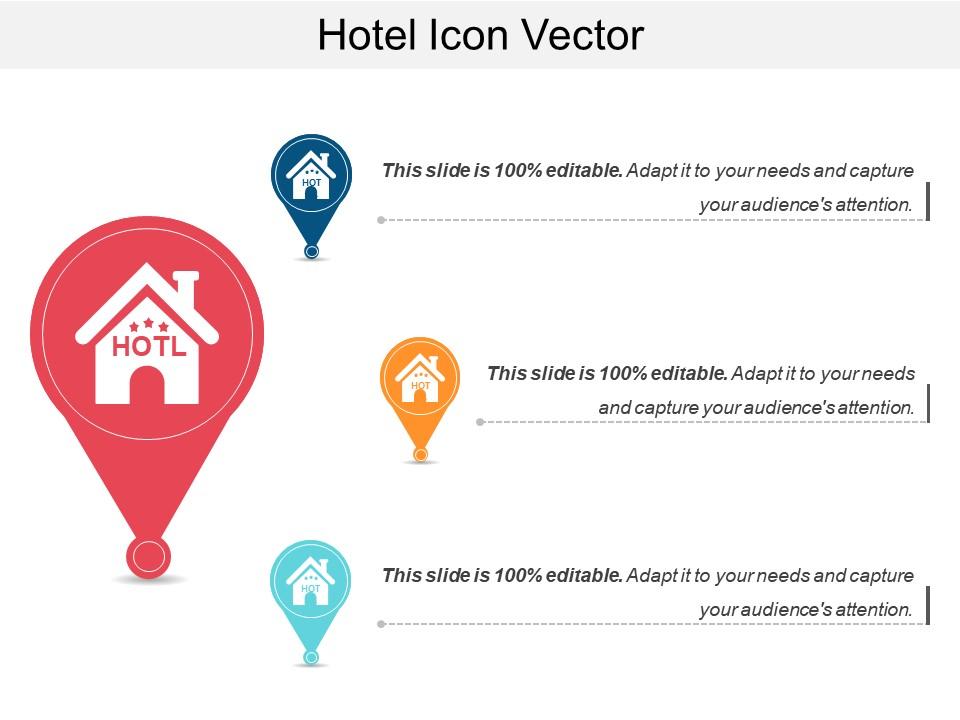 Hotel Icon Vector

HOTL

HOT

This slide is 100% editable. Adapt it to your needs and capture your audience's attention.

HOT

This slide is 100% editable. Adapt it to your needs and capture your audience's attention.

HOT

This slide is 100% editable. Adapt it to your needs and capture your audience's attention.